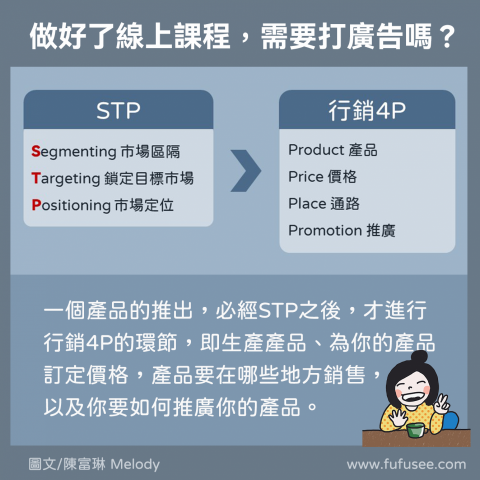 做好了線上課程，需要打廣告嗎？

STP

Segmenting 市場區隔
Targeting 鎖定目標市場
Positioning 市場定位

行銷4P

Product 產品
Price 價格
Place 通路
Promotion 推廣

一個產品的推出，必經STP之後，才進行行銷4P的環節，即生產產品、為你的產品訂定價格，產品要在哪些地方銷售，以及你要如何推廣你的產品。

圖文/陳富琳 Melody

www.fufusee.com